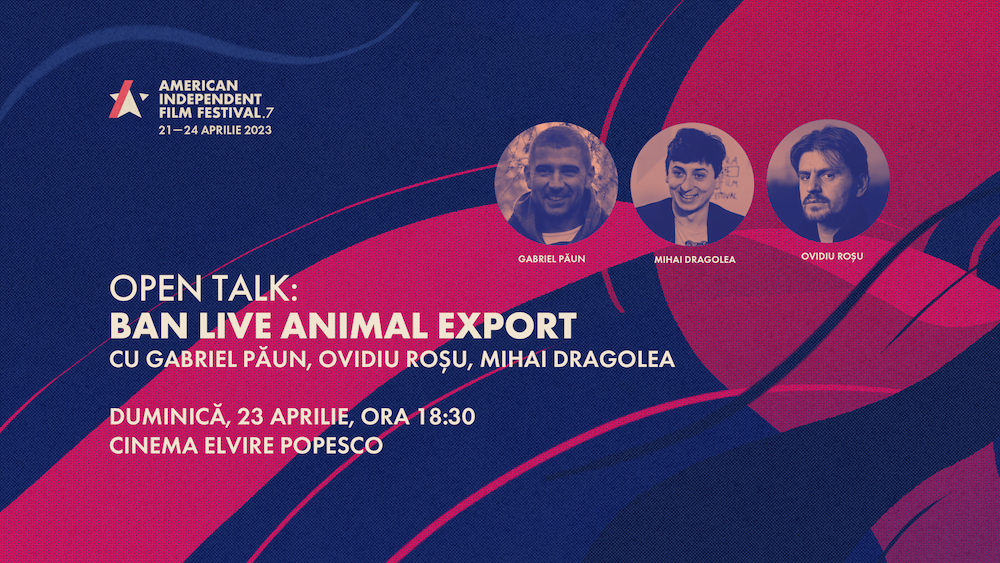 AMERICAN INDEPENDENT FILM FESTIVAL.7
21—24 APRILIE 2023

GABRIEL PĂUN

MIHAI DRAGOLEA

OVIDIU ROȘU

OPEN TALK:
BAN LIVE ANIMAL EXPORT
CU GABRIEL PĂUN, OVIDIU ROȘU, MIHAI DRAGOLEA

DUMINICĂ, 23 APRILIE, ORA 18:30
CINEMA ELVIRE POPESCO